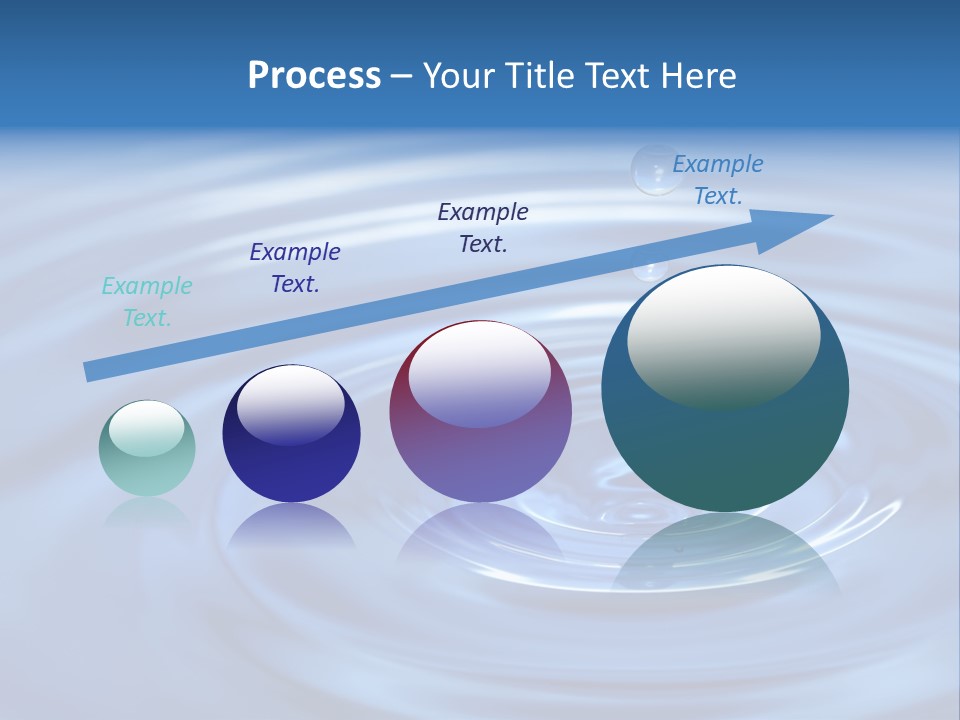 Process – Your Title Text Here

Example Text.

Example Text.

Example Text.

Example Text.